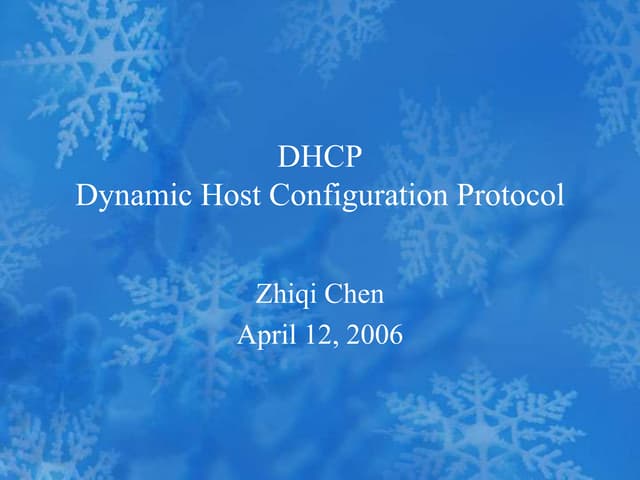 DHCP
Dynamic Host Configuration Protocol

Zhiqi Chen
April 12, 2006